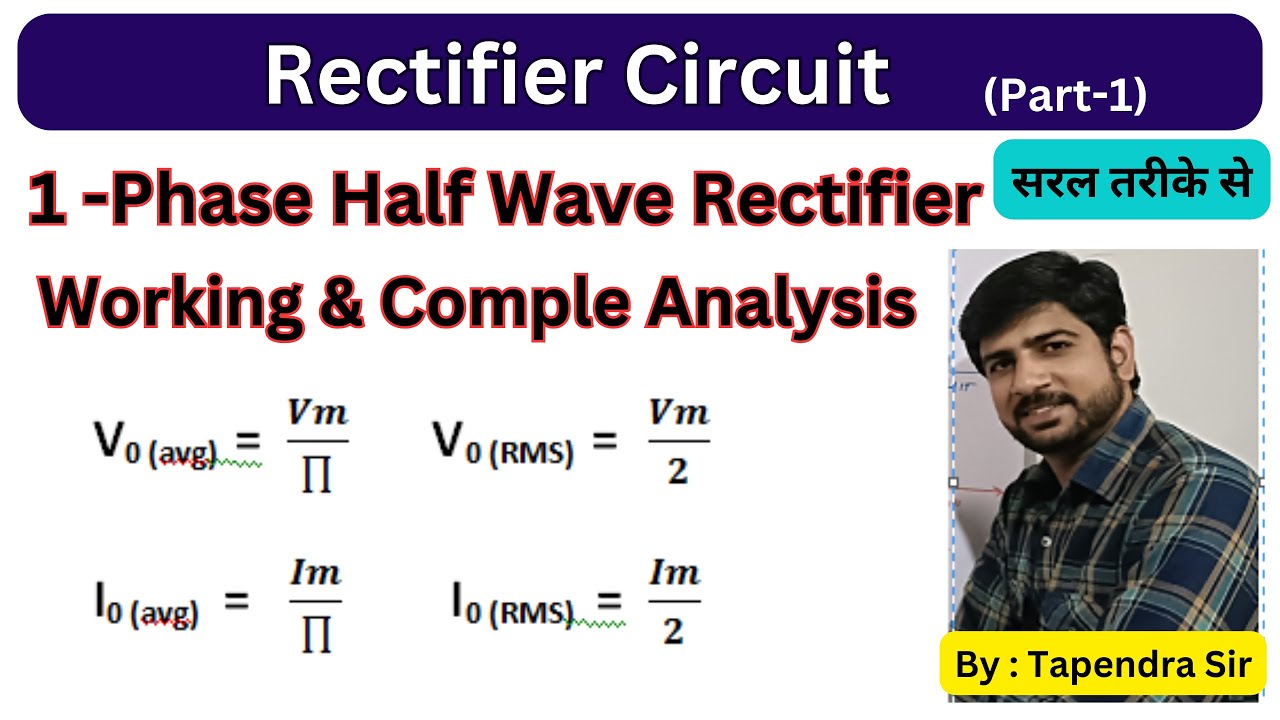 Rectifier Circuit (Part-1)

1 -Phase Half Wave Rectifier

सरल तरीके से

Working & Comple Analysis

$V_{0\,(avg)} = \frac{Vm}{\Pi}$ $V_{0\,(RMS)} = \frac{Vm}{2}$

$I_{0\,(avg)} = \frac{Im}{\Pi}$ $I_{0\,(RMS)} = \frac{Im}{2}$

By : Tapendra Sir